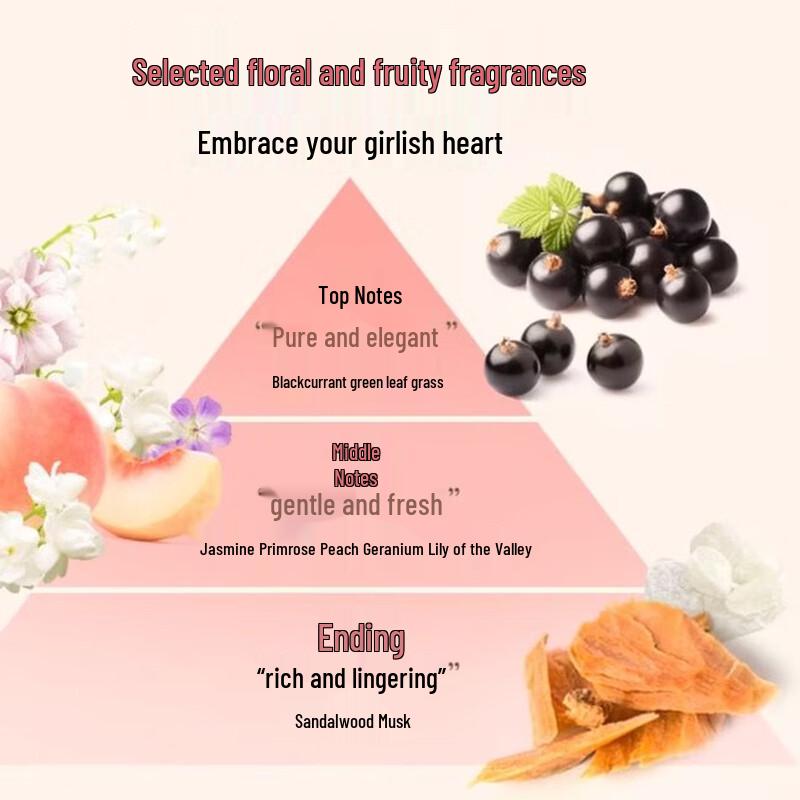 Selected floral and fruity fragrances

Embrace your girlish heart

Top Notes

“Pure and elegant”

Blackcurrant green leaf grass

Middle Notes

“gentle and fresh”

Jasmine Primrose Peach Geranium Lily of the Valley

Ending

“rich and lingering””

Sandalwood Musk